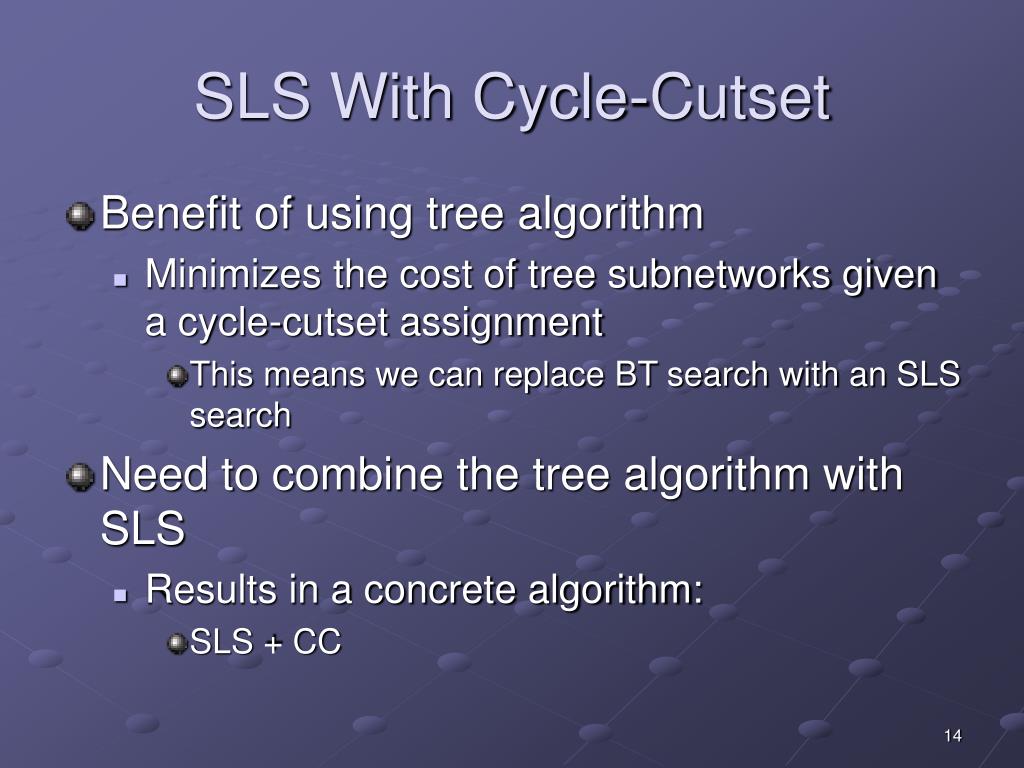 SLS With Cycle-Cutset

Benefit of using tree algorithm

Minimizes the cost of tree subnetworks given a cycle-cutset assignment

This means we can replace BT search with an SLS search

Need to combine the tree algorithm with SLS

Results in a concrete algorithm:

SLS + CC

14